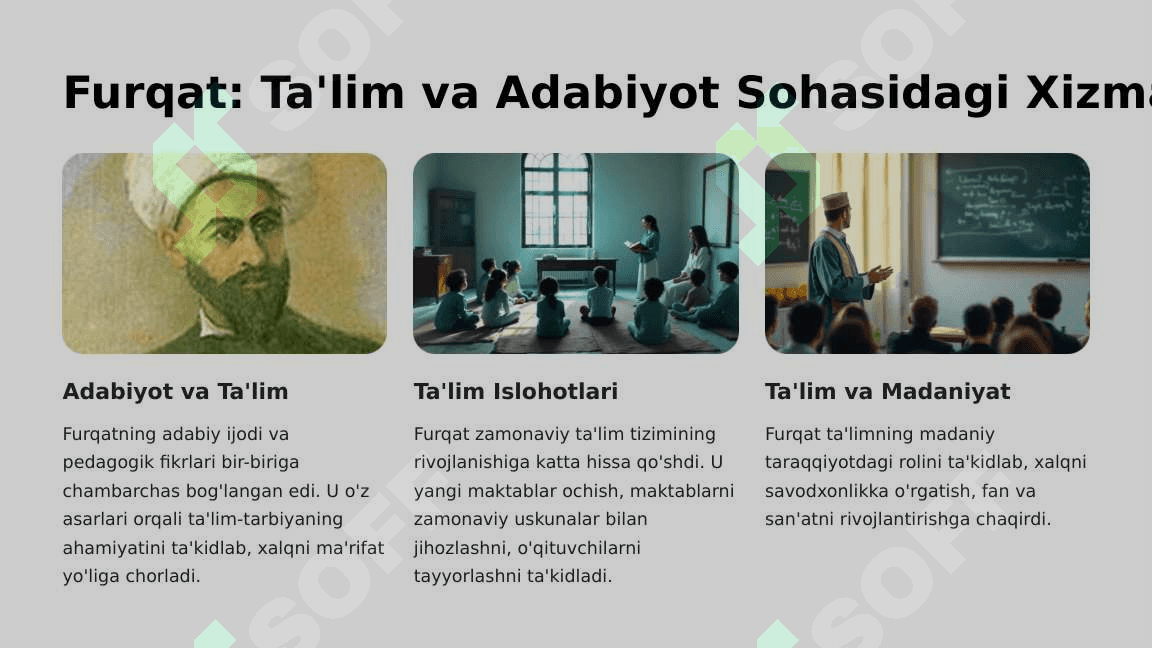 Furqat: Ta'lim va Adabiyot Sohasidagi Xizma

Adabiyot va Ta'lim

Furqatning adabiy ijodi va pedagogik fikrlari bir-biriga chambarchas bog'langan edi. U o'z asarlari orqali ta'lim-tarbiyaning ahamiyatini ta'kidlab, xalqni ma'rifat yo'liga chorladi.

Ta'lim Islohotlari

Furqat zamonaviy ta'lim tizimining rivojlanishiga katta hissa qo'shdi. U yangi maktablar ochish, maktablarni zamonaviy uskunalar bilan jihozlashni, o'qituvchilarni tayyorlashni ta'kidladi.

Ta'lim va Madaniyat

Furqat ta'limning madaniy taraqqiyotdagi rolini ta'kidlab, xalqni savodxonlikka o'rgatish, fan va san'atni rivojlantirishga chaqirdi.

SOF SOF SOF SOF